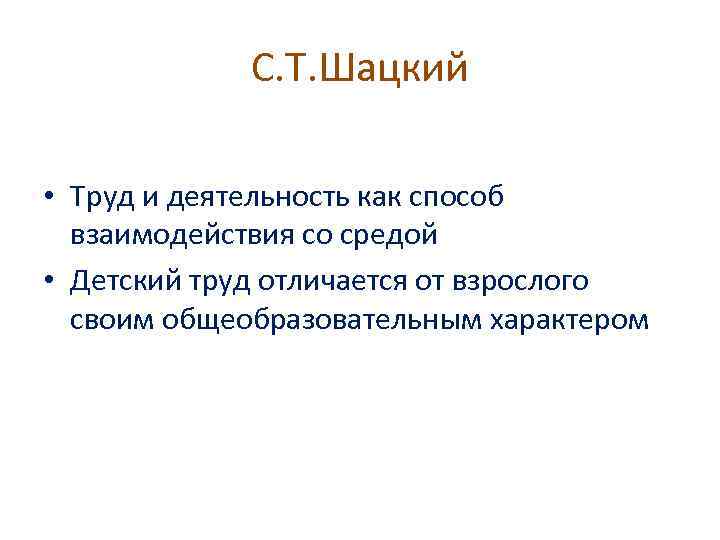 С.Т.Шацкий

• Труд и деятельность как способ взаимодействия со средой
• Детский труд отличается от взрослого своим общеобразовательным характером